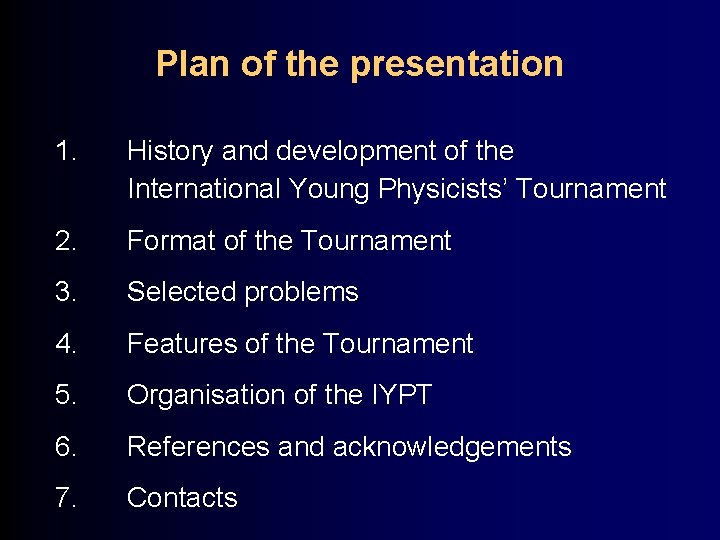 Plan of the presentation

1. History and development of the International Young Physicists' Tournament

2. Format of the Tournament

3. Selected problems

4. Features of the Tournament

5. Organisation of the IYPT

6. References and acknowledgements

7. Contacts